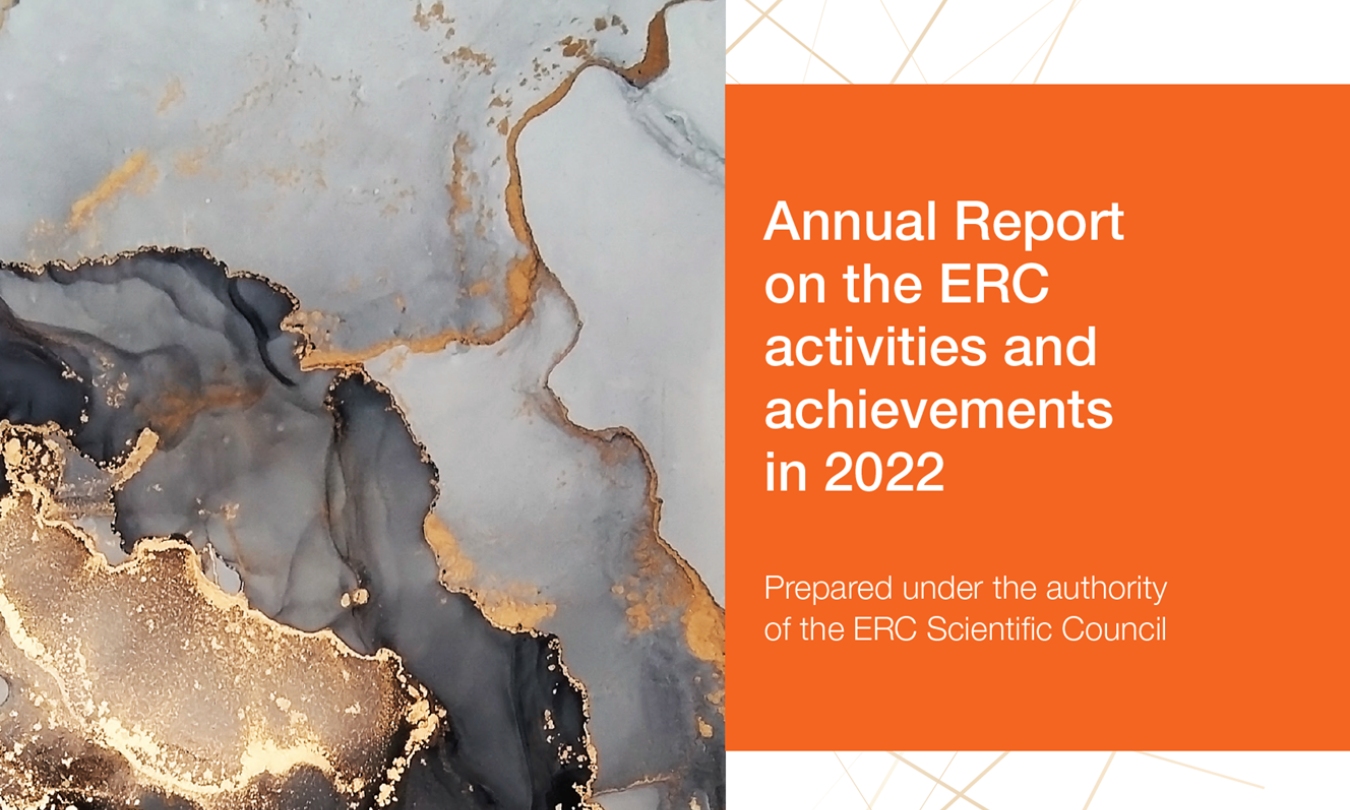 Annual Report on the ERC activities and achievements in 2022

Prepared under the authority of the ERC Scientific Council